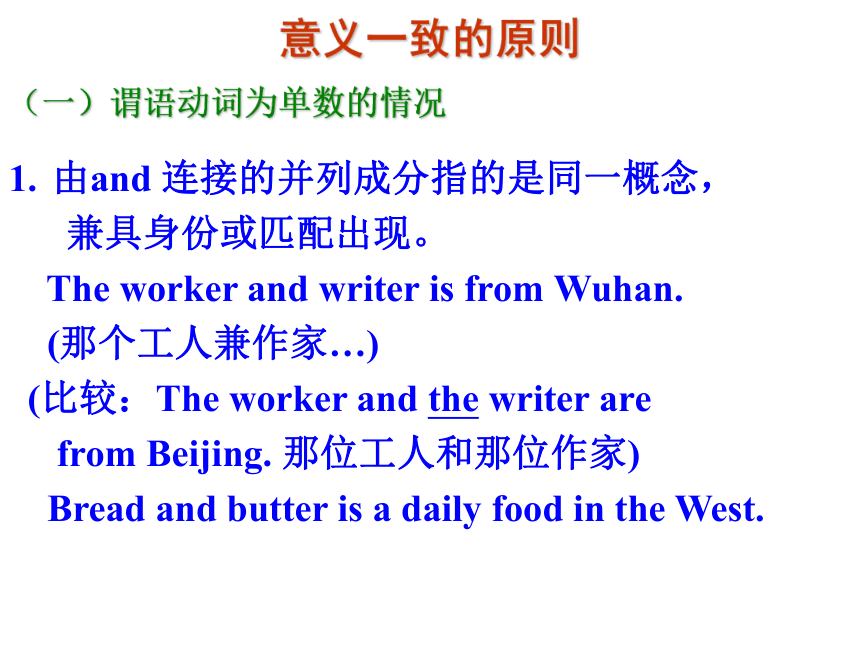 意义一致的原则

（一）谓语动词为单数的情况

1. 由and 连接的并列成分指的是同一概念，兼具身份或匹配出现。

The worker and writer is from Wuhan.

(那个工人兼作家…)

(比较：The worker and the writer are from Beijing. 那位工人和那位作家)

Bread and butter is a daily food in the West.